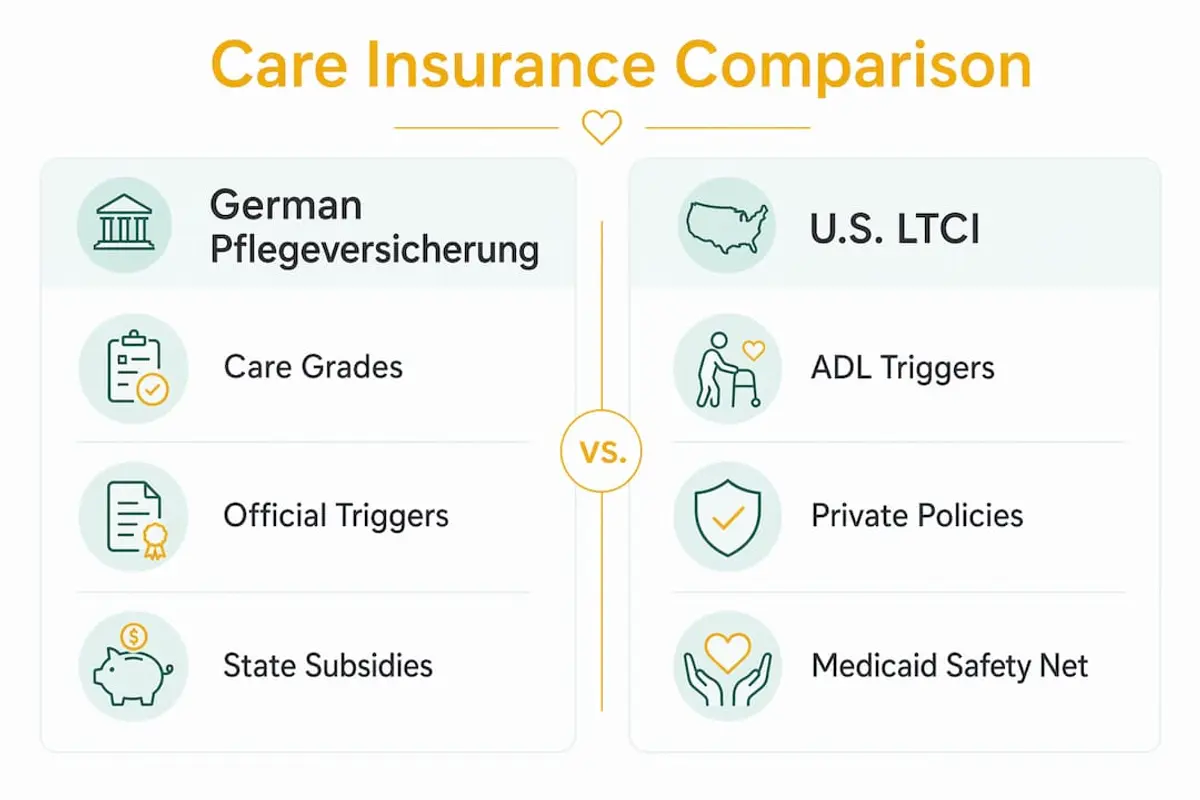 Care Insurance Comparison

German Pflegeversicherung

Care Grades

Official Triggers

State Subsidies

vs.

U.S. LTCI

ADL Triggers

Private Policies

Medicaid Safety Net